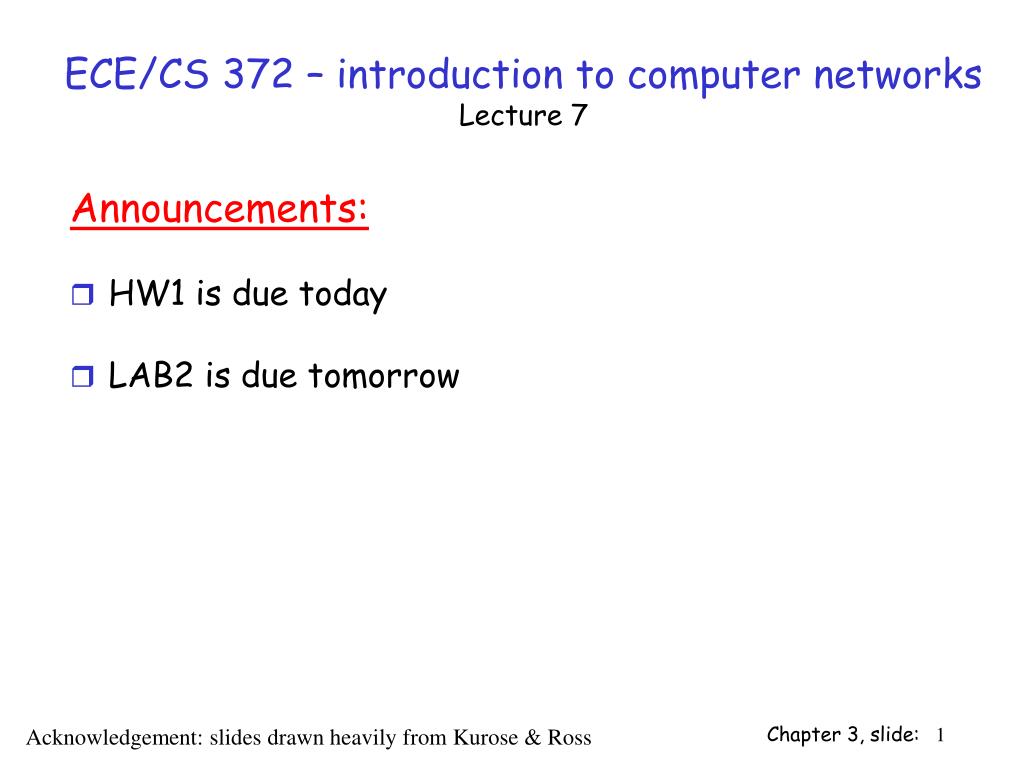 ECE/CS 372 – introduction to computer networks
Lecture 7

Announcements:

HW1 is due today

LAB2 is due tomorrow

Acknowledgement: slides drawn heavily from Kurose & Ross

Chapter 3, slide: 1